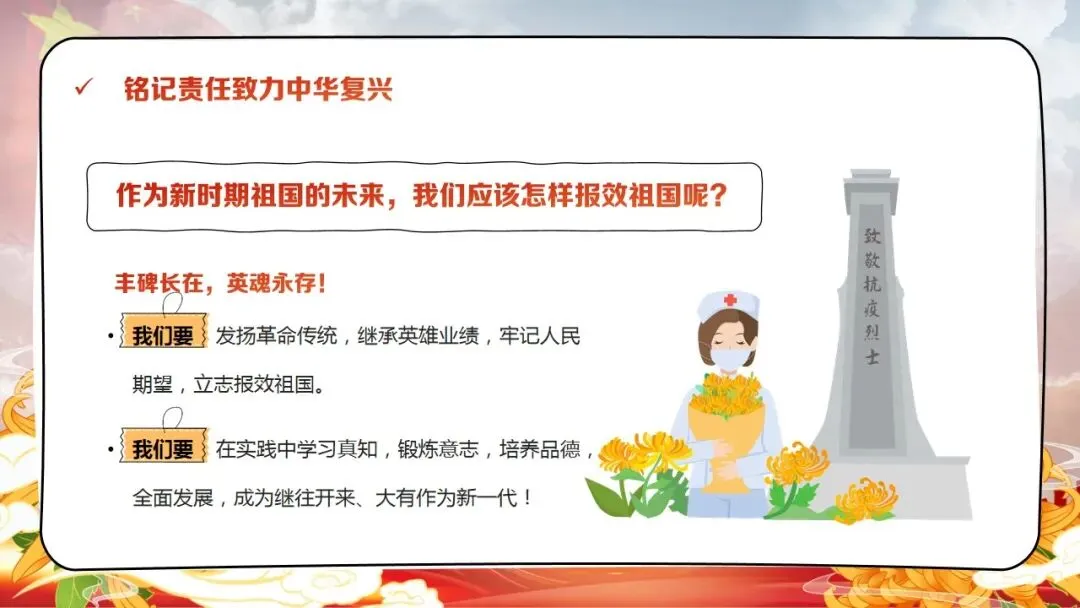 ✓ 铭记责任致力中华复兴

作为新时期祖国的未来，我们应该怎样报效祖国呢？

丰碑长在，英魂永存！

• 我们要 发扬革命传统，继承英雄业绩，牢记人民期望，立志报效祖国。

• 我们要 在实践中学习真知，锻炼意志，培养品德，全面发展，成为继往开来、大有作为新一代！

致敬抗疫烈士